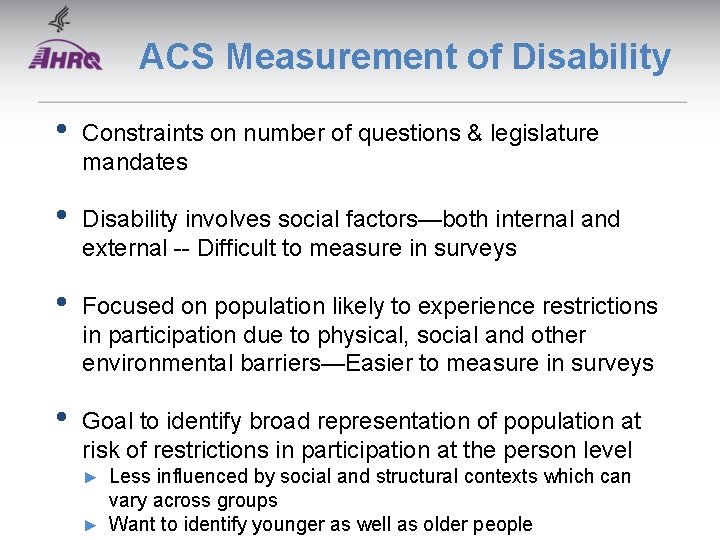 AHRQ

ACS Measurement of Disability

• Constraints on number of questions & legislature mandates

• Disability involves social factors—both internal and external -- Difficult to measure in surveys

• Focused on population likely to experience restrictions in participation due to physical, social and other environmental barriers—Easier to measure in surveys

• Goal to identify broad representation of population at risk of restrictions in participation at the person level
► Less influenced by social and structural contexts which can vary across groups
► Want to identify younger as well as older people